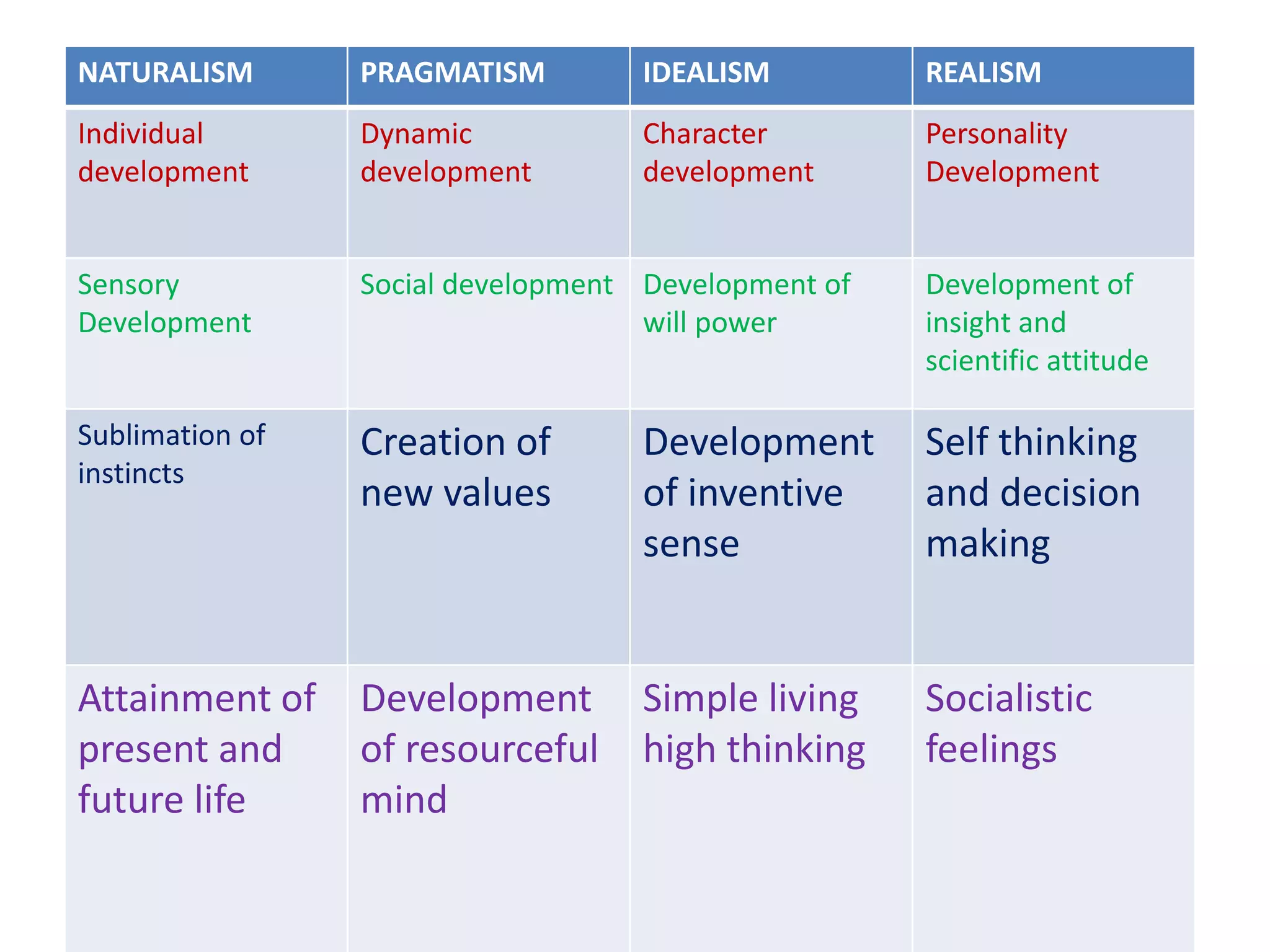 | NATURALISM | PRAGMATISM | IDEALISM | REALISM |
|---|---|---|---|
| Individual development | Dynamic development | Character development | Personality Development |
| Sensory Development | Social development | Development of will power | Development of insight and scientific attitude |
| Sublimation of instincts | Creation of new values | Development of inventive sense | Self thinking and decision making |
| Attainment of present and future life | Development of resourceful mind | Simple living high thinking | Socialistic feelings |